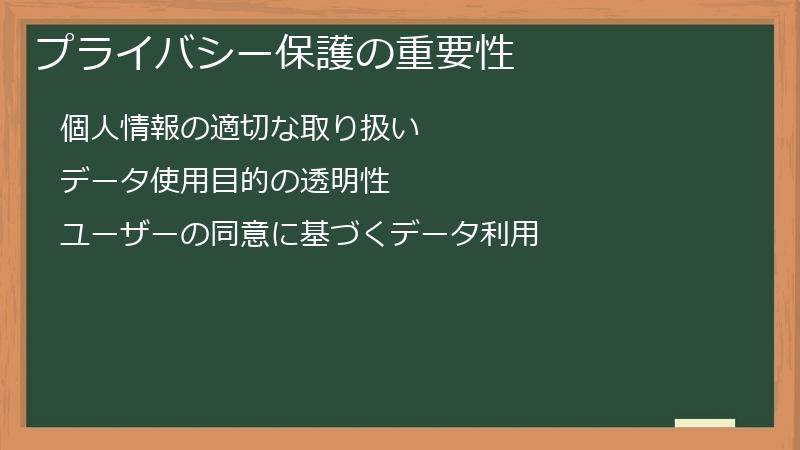 プライバシー保護の重要性

個人情報の適切な取り扱い

データ使用目的の透明性

ユーザーの同意に基づくデータ利用